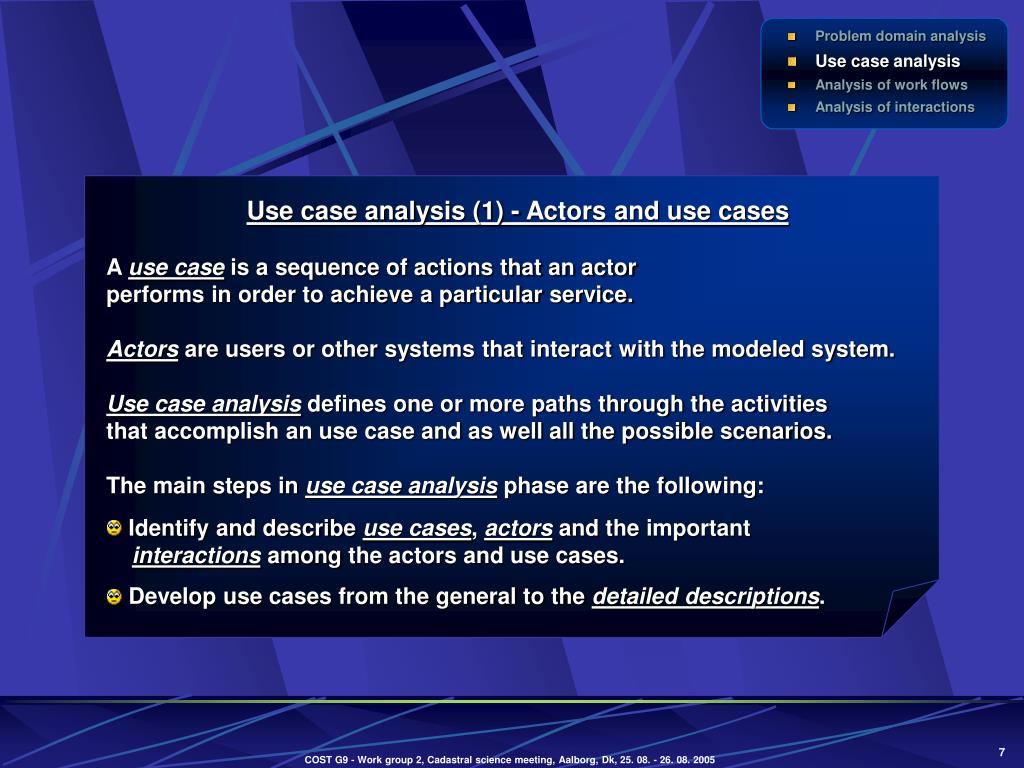 Problem domain analysis
Use case analysis
Analysis of work flows
Analysis of interactions

Use case analysis (1) - Actors and use cases

A use case is a sequence of actions that an actor performs in order to achieve a particular service.

Actors are users or other systems that interact with the modeled system.

Use case analysis defines one or more paths through the activities that accomplish an use case and as well all the possible scenarios.

The main steps in use case analysis phase are the following:

Identify and describe use cases, actors and the important interactions among the actors and use cases.

Develop use cases from the general to the detailed descriptions.

7

COST G9 - Work group 2, Cadastral science meeting, Aalborg, Dk, 25. 08. - 26. 08. 2005